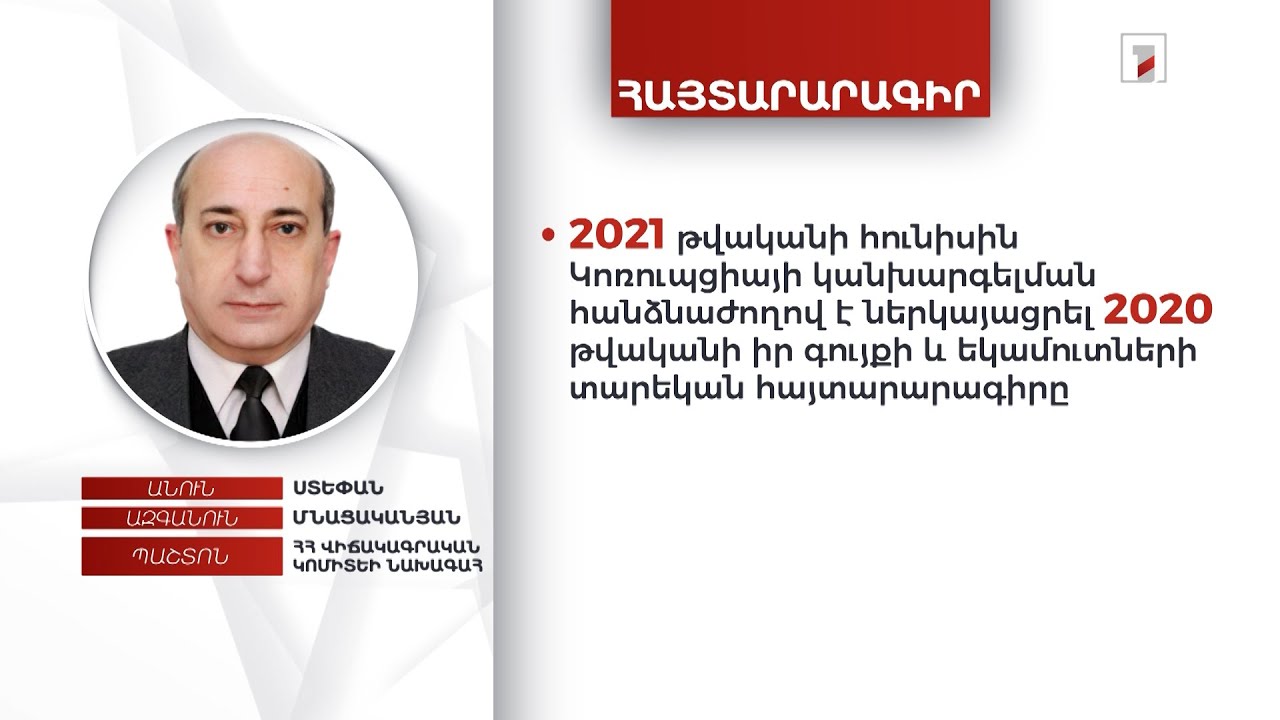 ՀԱՅՏԱՐԱՐԱԳԻՐ

• 2021 թվականի հունիսին Կոռուպցիայի կանխարգելման հանձնաժողով է ներկայացրել 2020 թվականի իր գույքի և եկամուտների տարեկան հայտարարագիրը

ԱՆՈՒՆ ՍՏԵՓԱՆ
ԱԶԳԱՆՈՒՆ ՄՆԱՑԱԿԱՆՅԱՆ
ՊԱՇՏՈՆ ՀՀ ՎԻՃԱԿԱԳՐԱԿԱՆ ԿՈՄԻՏԵԻ ՆԱԽԱԳԱՀ